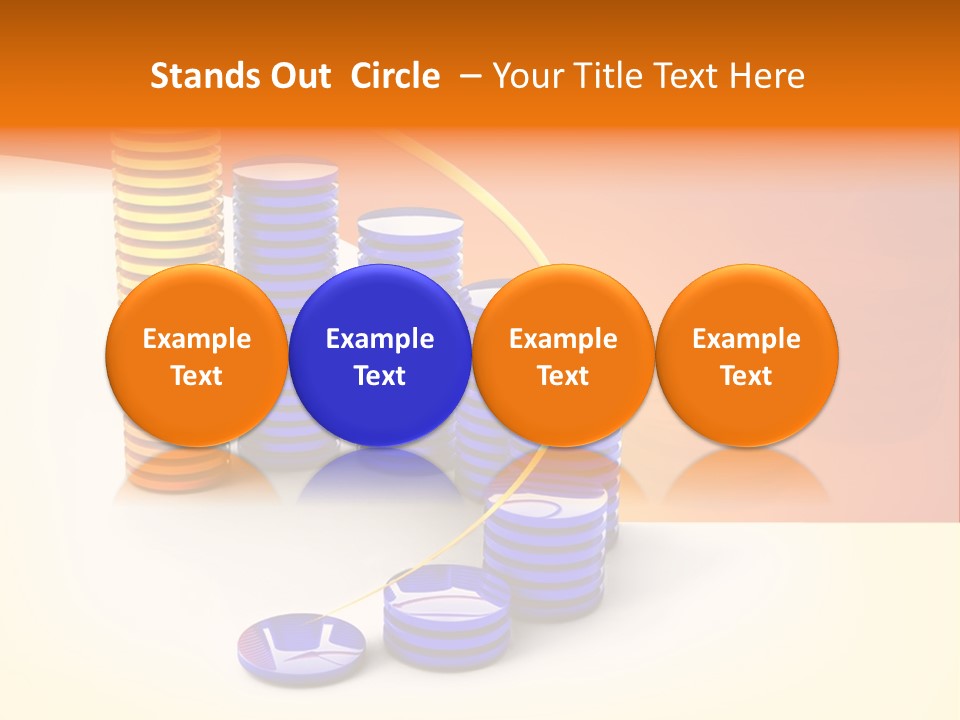 Stands Out Circle – Your Title Text Here

Example Text

Example Text

Example Text

Example Text